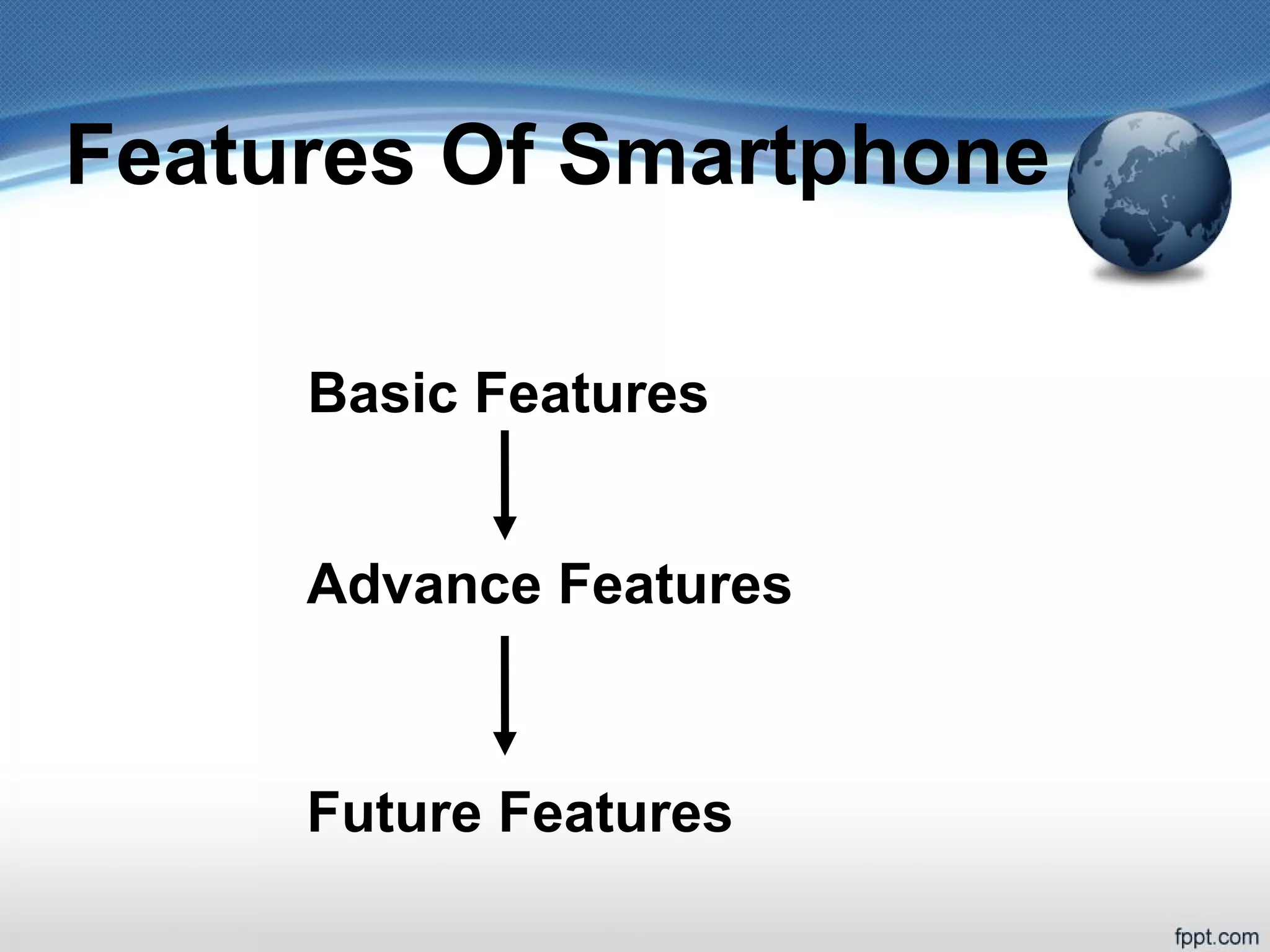 Features Of Smartphone

Basic Features

Advance Features

Future Features

fppt.com